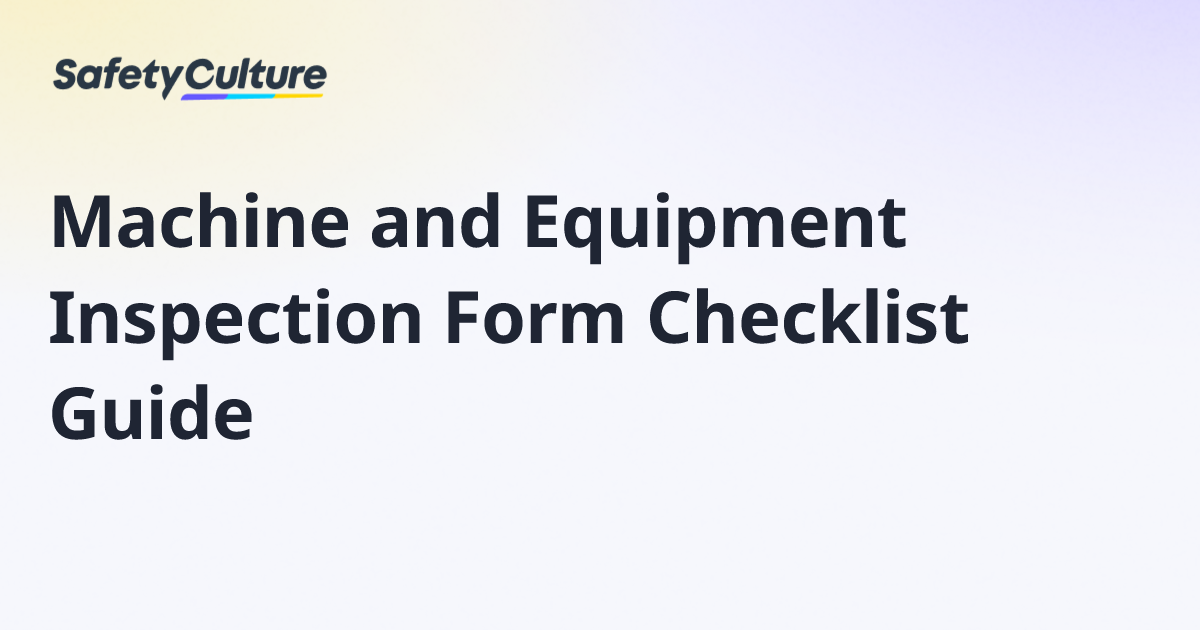 SafetyCulture

Machine and Equipment Inspection Form Checklist Guide